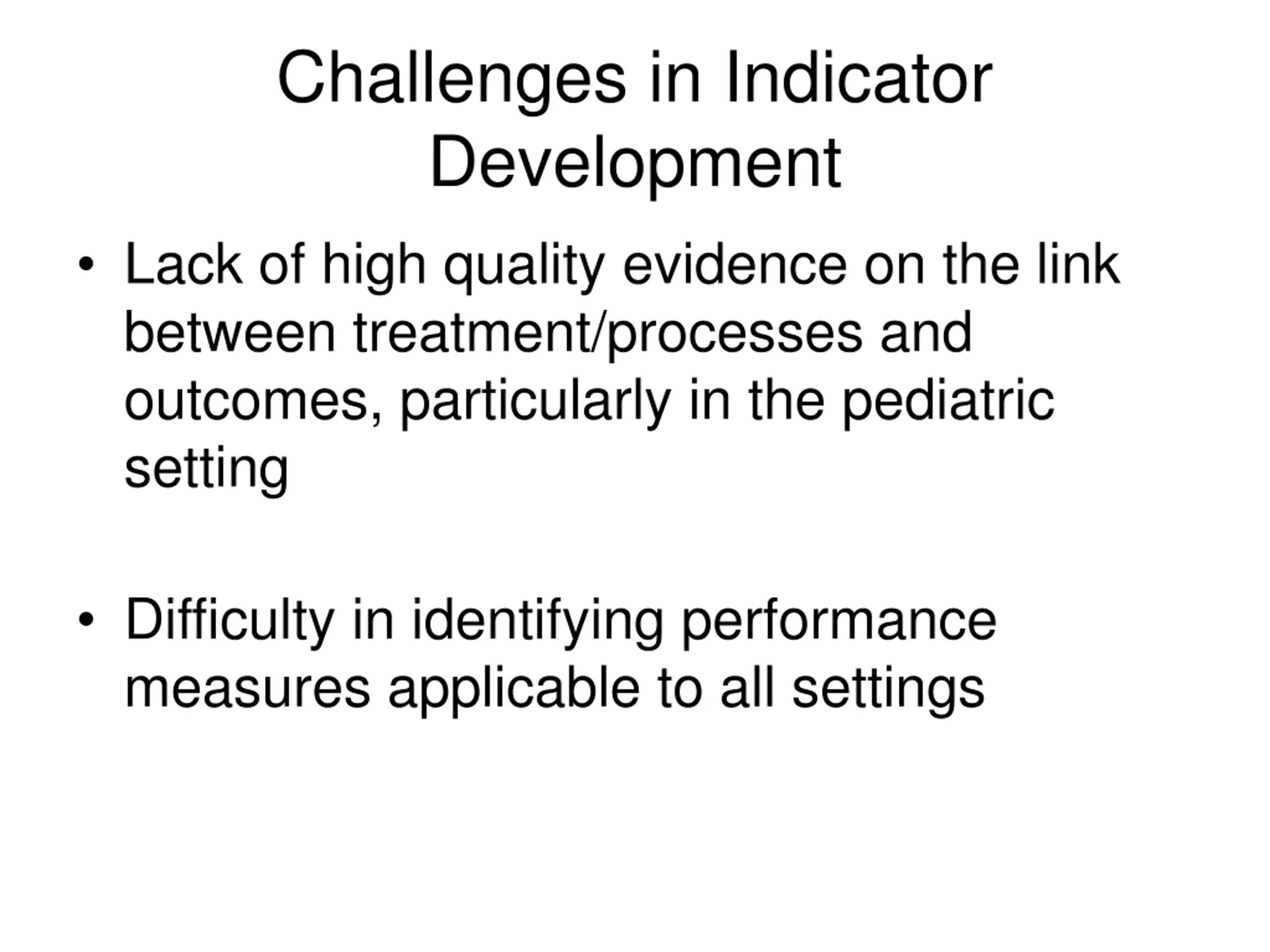 Challenges in Indicator Development

• Lack of high quality evidence on the link between treatment/processes and outcomes, particularly in the pediatric setting

• Difficulty in identifying performance measures applicable to all settings